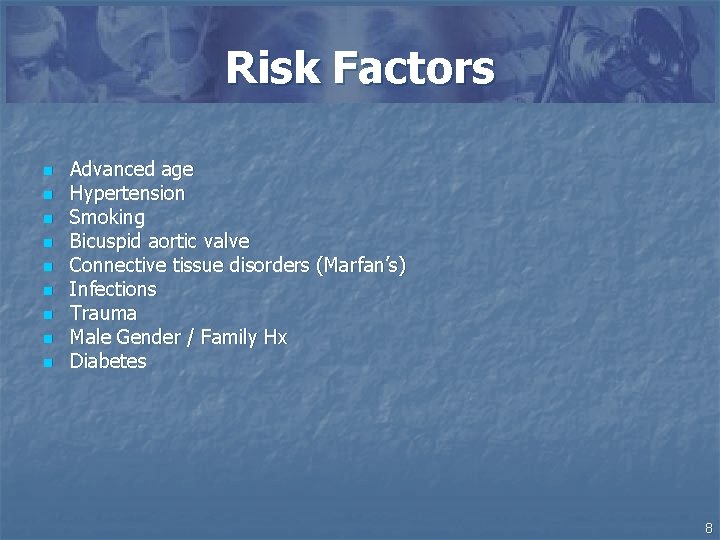 Risk Factors

- Advanced age
- Hypertension
- Smoking
- Bicuspid aortic valve
- Connective tissue disorders (Marfan's)
- Infections
- Trauma
- Male Gender / Family Hx
- Diabetes

8